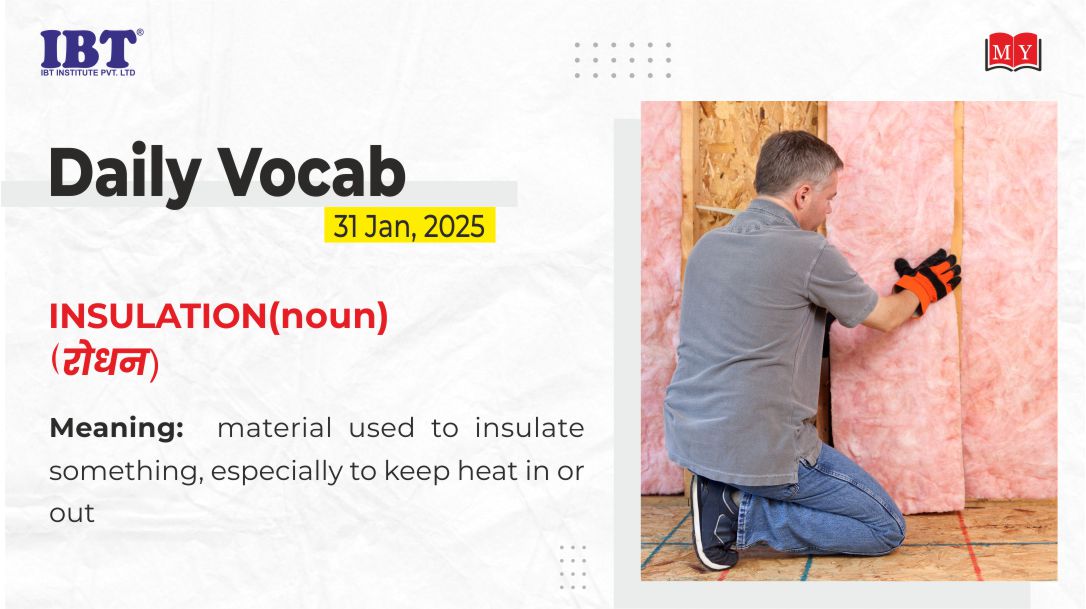 IBT®
IBT INSTITUTE PVT. LTD

MY

Daily Vocab

31 Jan, 2025

INSULATION(noun)
(रोधन)

Meaning: material used to insulate something, especially to keep heat in or out